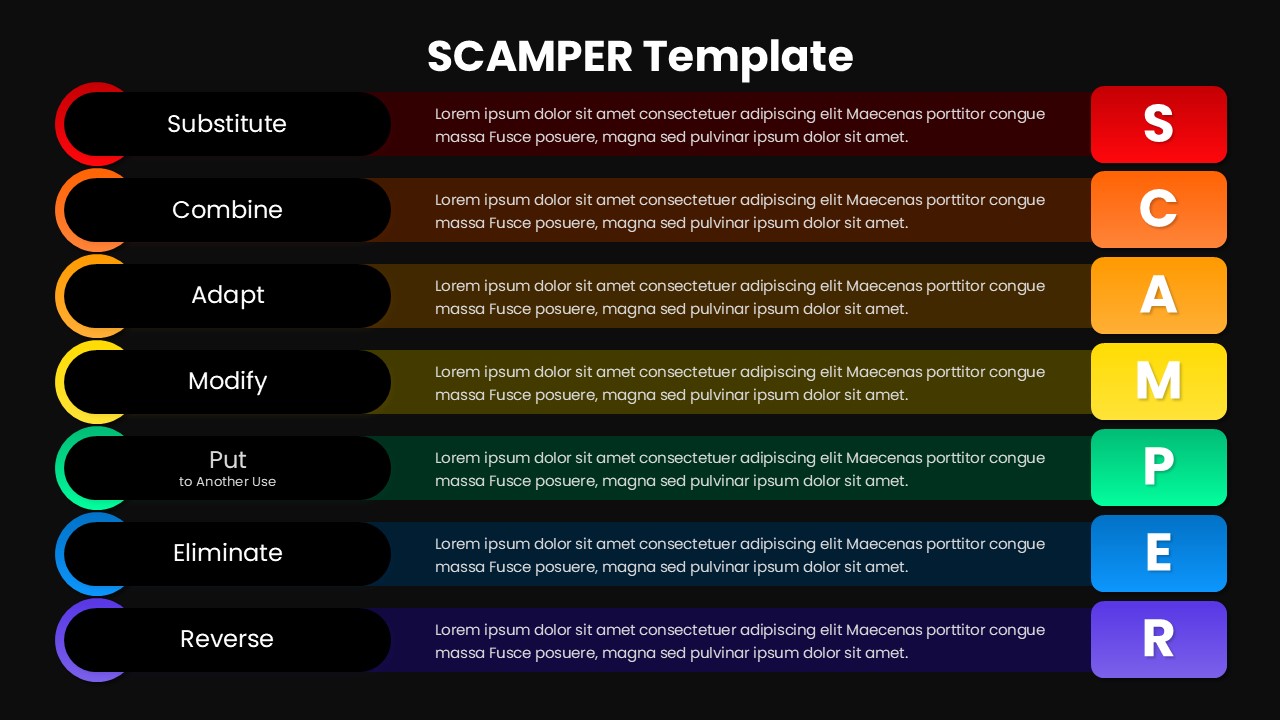 SCAMPER Template

Substitute

Lorem ipsum dolor sit amet consectetuer adipiscing elit Maecenas porttitor congue massa Fusce posuere, magna sed pulvinar ipsum dolor sit amet.

S

Combine

Lorem ipsum dolor sit amet consectetuer adipiscing elit Maecenas porttitor congue massa Fusce posuere, magna sed pulvinar ipsum dolor sit amet.

C

Adapt

Lorem ipsum dolor sit amet consectetuer adipiscing elit Maecenas porttitor congue massa Fusce posuere, magna sed pulvinar ipsum dolor sit amet.

A

Modify

Lorem ipsum dolor sit amet consectetuer adipiscing elit Maecenas porttitor congue massa Fusce posuere, magna sed pulvinar ipsum dolor sit amet.

M

Put
to Another Use

Lorem ipsum dolor sit amet consectetuer adipiscing elit Maecenas porttitor congue massa Fusce posuere, magna sed pulvinar ipsum dolor sit amet.

P

Eliminate

Lorem ipsum dolor sit amet consectetuer adipiscing elit Maecenas porttitor congue massa Fusce posuere, magna sed pulvinar ipsum dolor sit amet.

E

Reverse

Lorem ipsum dolor sit amet consectetuer adipiscing elit Maecenas porttitor congue massa Fusce posuere, magna sed pulvinar ipsum dolor sit amet.

R